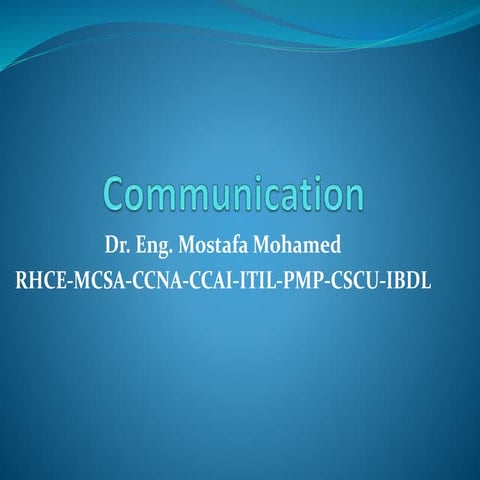 Communication

Dr. Eng. Mostafa Mohamed
RHCE-MCSA-CCNA-CCAI-ITIL-PMP-CSCU-IBDL